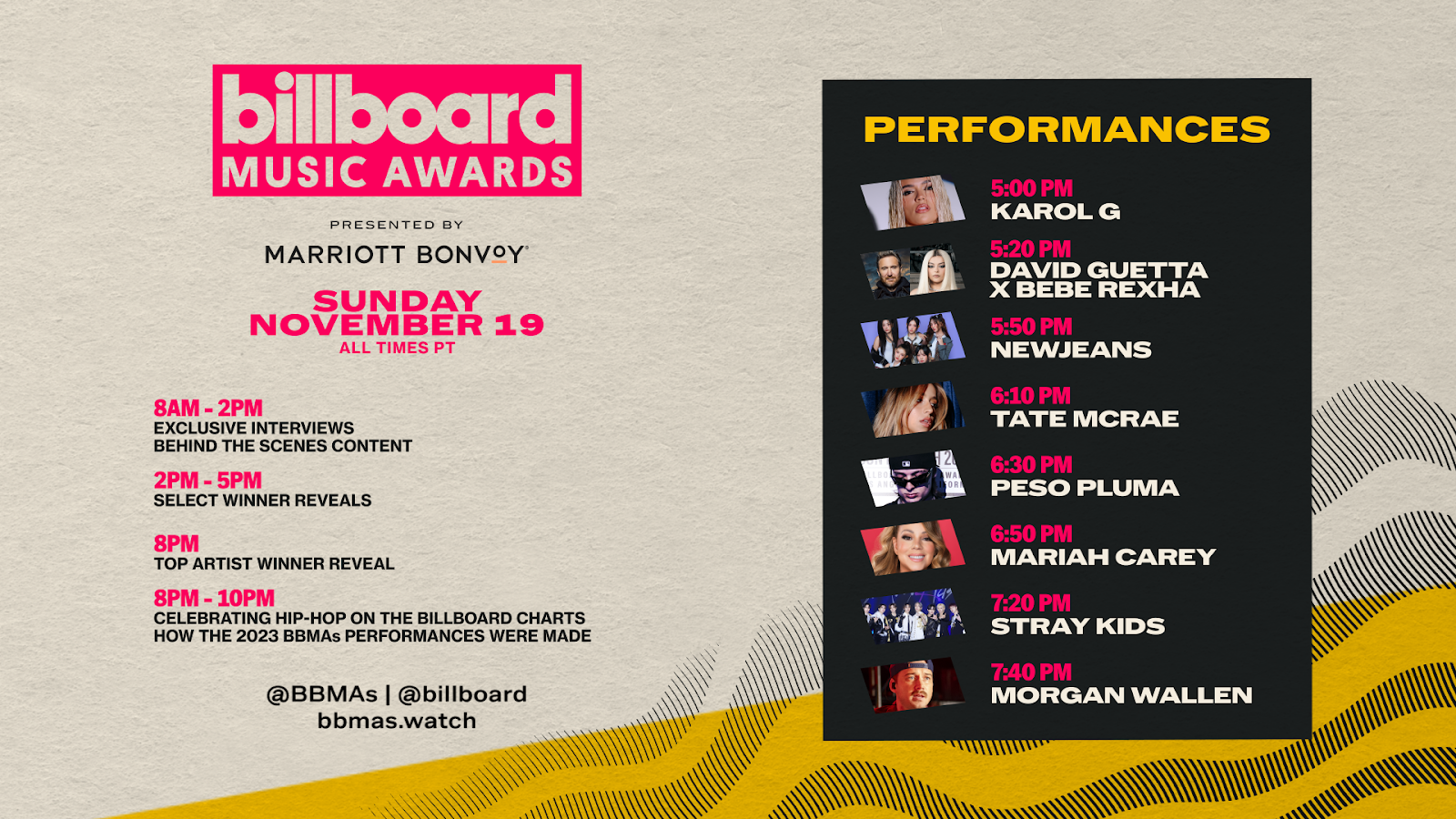 billboard
MUSIC AWARDS

PRESENTED BY
MARRIOTT BONVOY

SUNDAY
NOVEMBER 19
ALL TIMES PT

8AM - 2PM
EXCLUSIVE INTERVIEWS
BEHIND THE SCENES CONTENT

2PM - 5PM
SELECT WINNER REVEALS

8PM
TOP ARTIST WINNER REVEAL

8PM - 10PM
CELEBRATING HIP-HOP ON THE BILLBOARD CHARTS
HOW THE 2023 BBMAs PERFORMANCES WERE MADE

@BBMAs | @billboard
bbmas.watch

PERFORMANCES

5:00 PM
KAROL G

5:20 PM
DAVID GUETTA
X BEBE REXHA

5:50 PM
NEWJEANS

6:10 PM
TATE MCRAE

6:30 PM
PESO PLUMA

6:50 PM
MARIAH CAREY

7:20 PM
STRAY KIDS

7:40 PM
MORGAN WALLEN